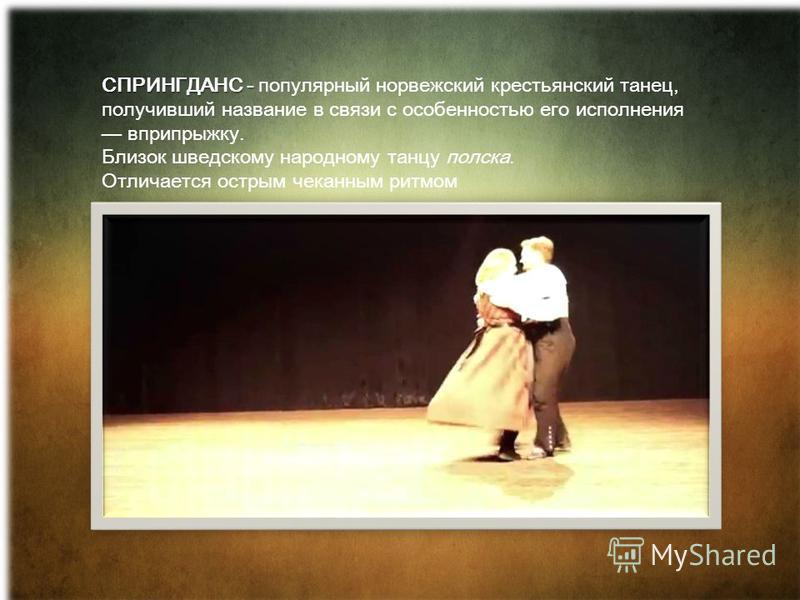 СПРИНГДАНС – популярный норвежский крестьянский танец, получивший название в связи с особенностью его исполнения — вприпрыжку.
Близок шведскому народному танцу полска.
Отличается острым чеканным ритмом

MyShared